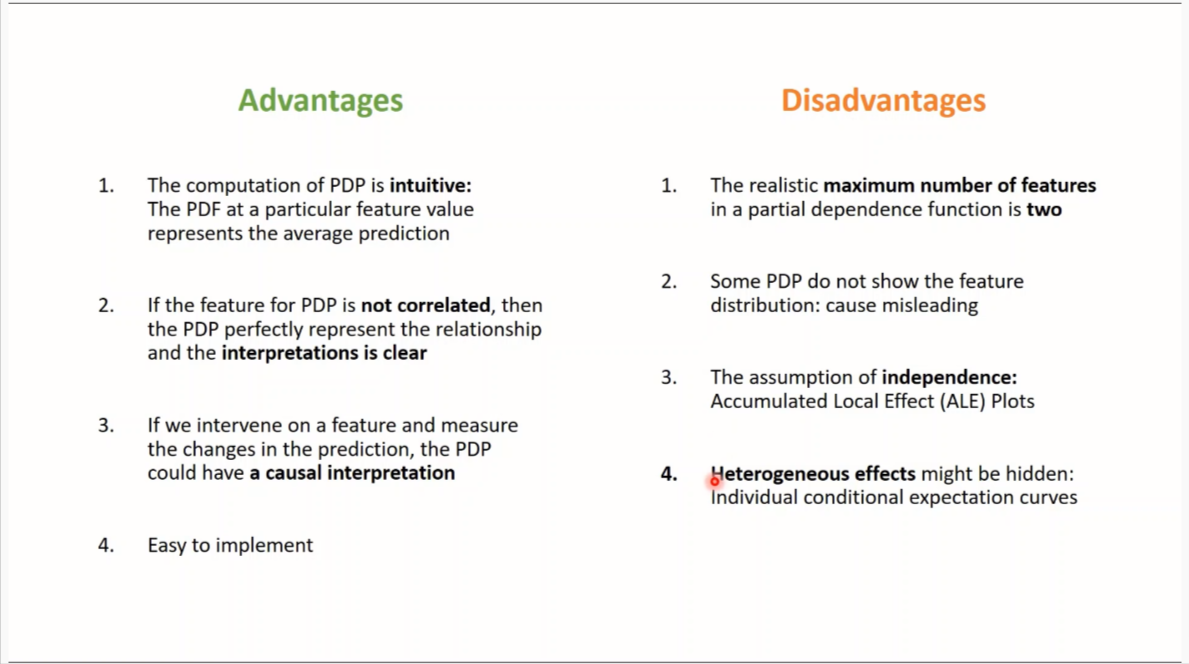 Advantages

1. The computation of PDP is intuitive: The PDF at a particular feature value represents the average prediction

2. If the feature for PDP is not correlated, then the PDP perfectly represent the relationship and the interpretations is clear

3. If we intervene on a feature and measure the changes in the prediction, the PDP could have a causal interpretation

4. Easy to implement

Disadvantages

1. The realistic maximum number of features in a partial dependence function is two

2. Some PDP do not show the feature distribution: cause misleading

3. The assumption of independence: Accumulated Local Effect (ALE) Plots

4. Heterogeneous effects might be hidden: Individual conditional expectation curves